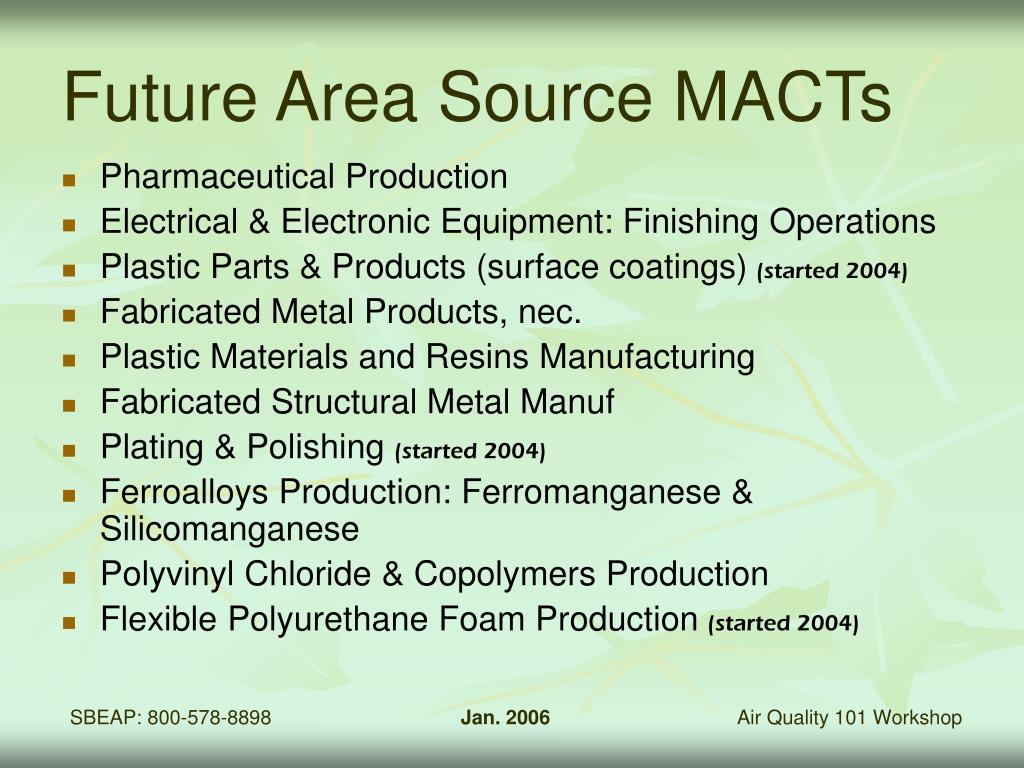 Future Area Source MACTs

- Pharmaceutical Production
- Electrical & Electronic Equipment: Finishing Operations
- Plastic Parts & Products (surface coatings) (started 2004)
- Fabricated Metal Products, nec.
- Plastic Materials and Resins Manufacturing
- Fabricated Structural Metal Manuf
- Plating & Polishing (started 2004)
- Ferroalloys Production: Ferromanganese & Silicomanganese
- Polyvinyl Chloride & Copolymers Production
- Flexible Polyurethane Foam Production (started 2004)

SBEAP: 800-578-8898

Jan. 2006

Air Quality 101 Workshop